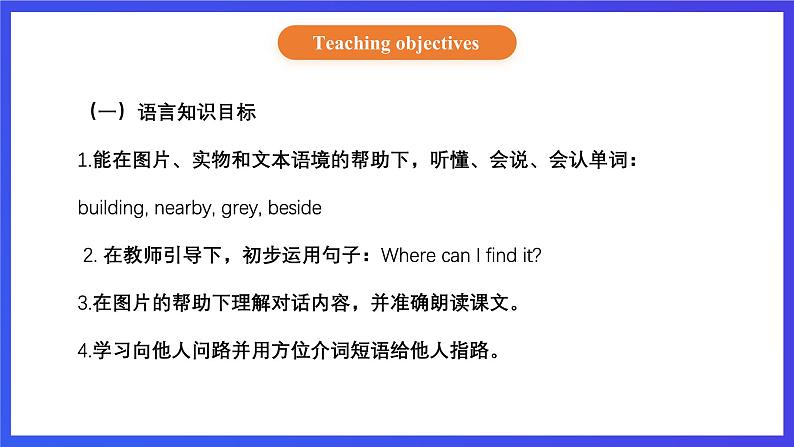 Teaching objectives

（一）语言知识目标

1.能在图片、实物和文本语境的帮助下，听懂、会说、会认单词：

building, nearby, grey, beside

2. 在教师引导下，初步运用句子：Where can I find it?

3.在图片的帮助下理解对话内容，并准确朗读课文。

4.学习向他人问路并用方位介词短语给他人指路。